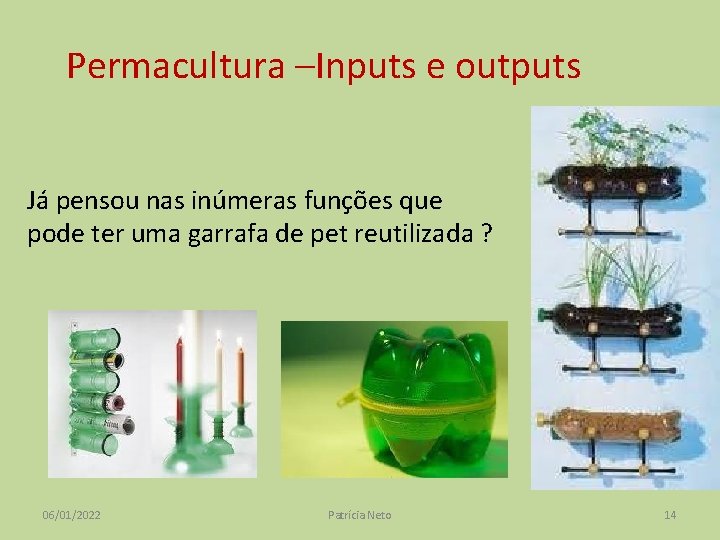 Permacultura –Inputs e outputs

Já pensou nas inúmeras funções que pode ter uma garrafa de pet reutilizada ?

06/01/2022

Patrícia Neto

14